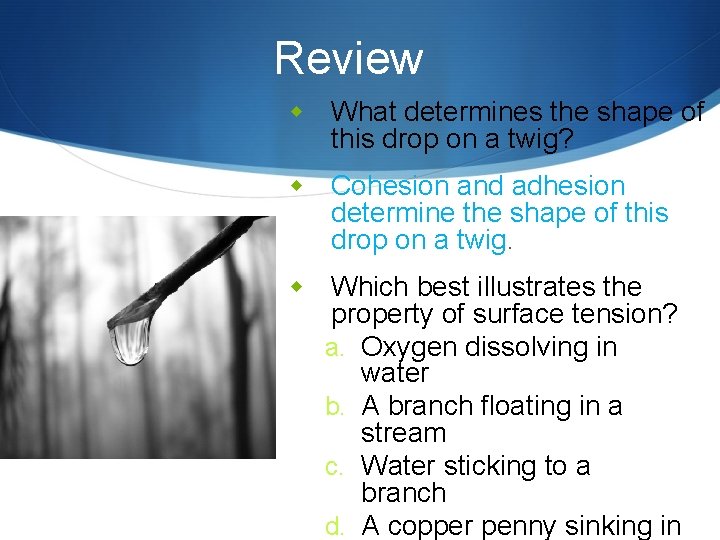 Review

What determines the shape of this drop on a twig?

Cohesion and adhesion determine the shape of this drop on a twig.

Which best illustrates the property of surface tension?
a. Oxygen dissolving in water
b. A branch floating in a stream
c. Water sticking to a branch
d. A copper penny sinking in